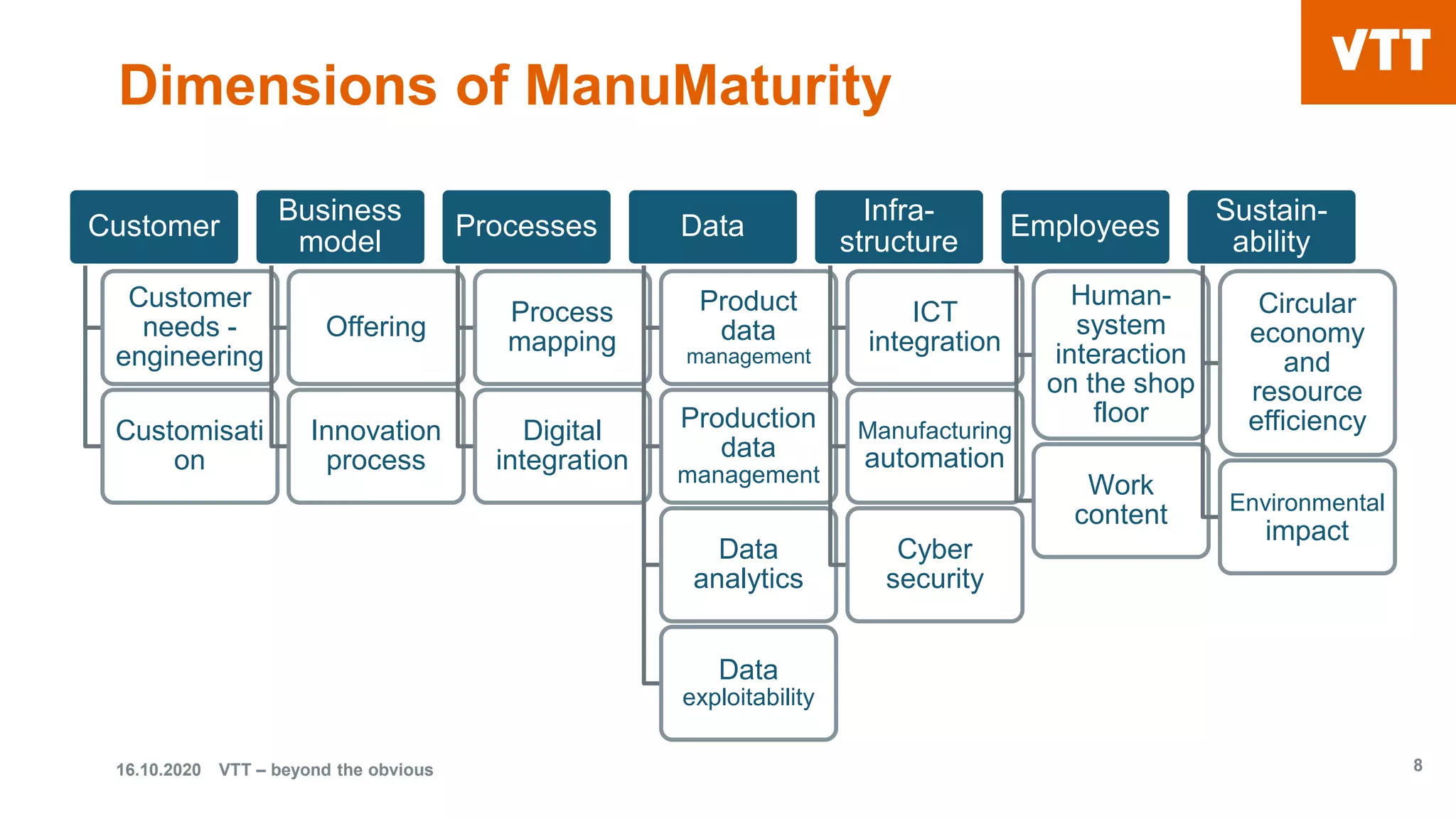 VTT

Dimensions of ManuMaturity

Customer

Customer needs - engineering

Customisati on

Business model

Offering

Innovation process

Processes

Process mapping

Digital integration

Data

Product data management

Production data management

Data analytics

Data exploitability

Infra-structure

ICT integration

Manufacturing automation

Cyber security

Employees

Human-system interaction on the shop floor

Work content

Sustain-ability

Circular economy and resource efficiency

Environmental impact

16.10.2020 VTT – beyond the obvious

8